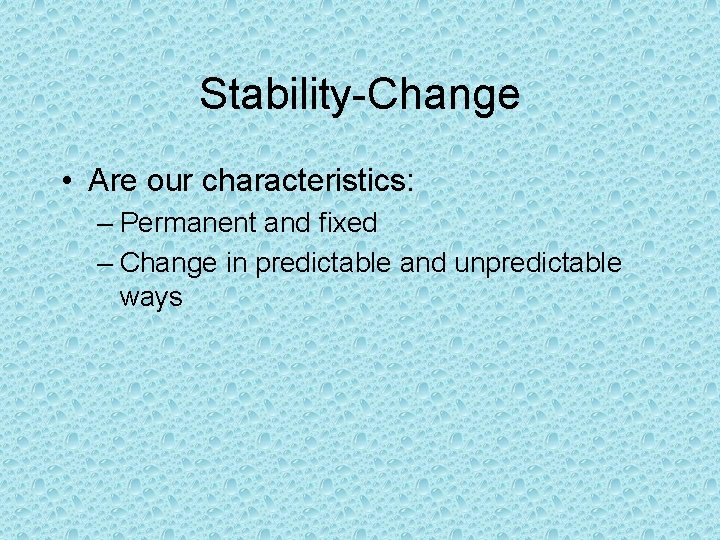 Stability-Change

• Are our characteristics:
– Permanent and fixed
– Change in predictable and unpredictable ways